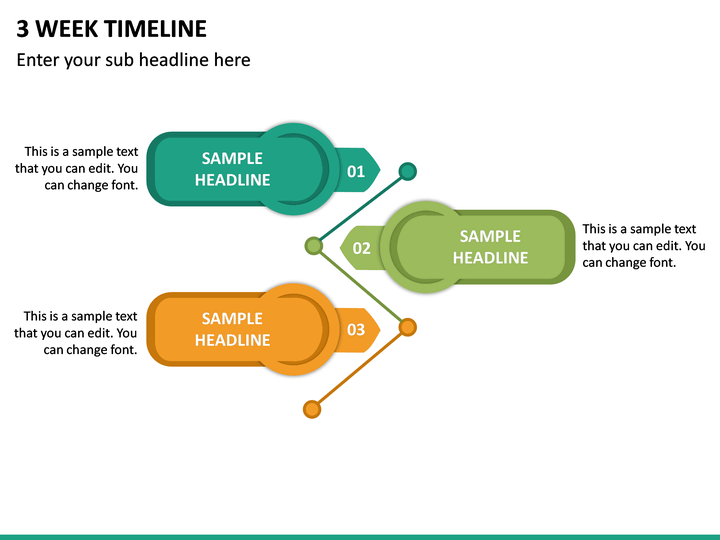 3 WEEK TIMELINE

Enter your sub headline here

This is a sample text that you can edit. You can change font.

SAMPLE HEADLINE

01

02

SAMPLE HEADLINE

This is a sample text that you can edit. You can change font.

This is a sample text that you can edit. You can change font.

SAMPLE HEADLINE

03